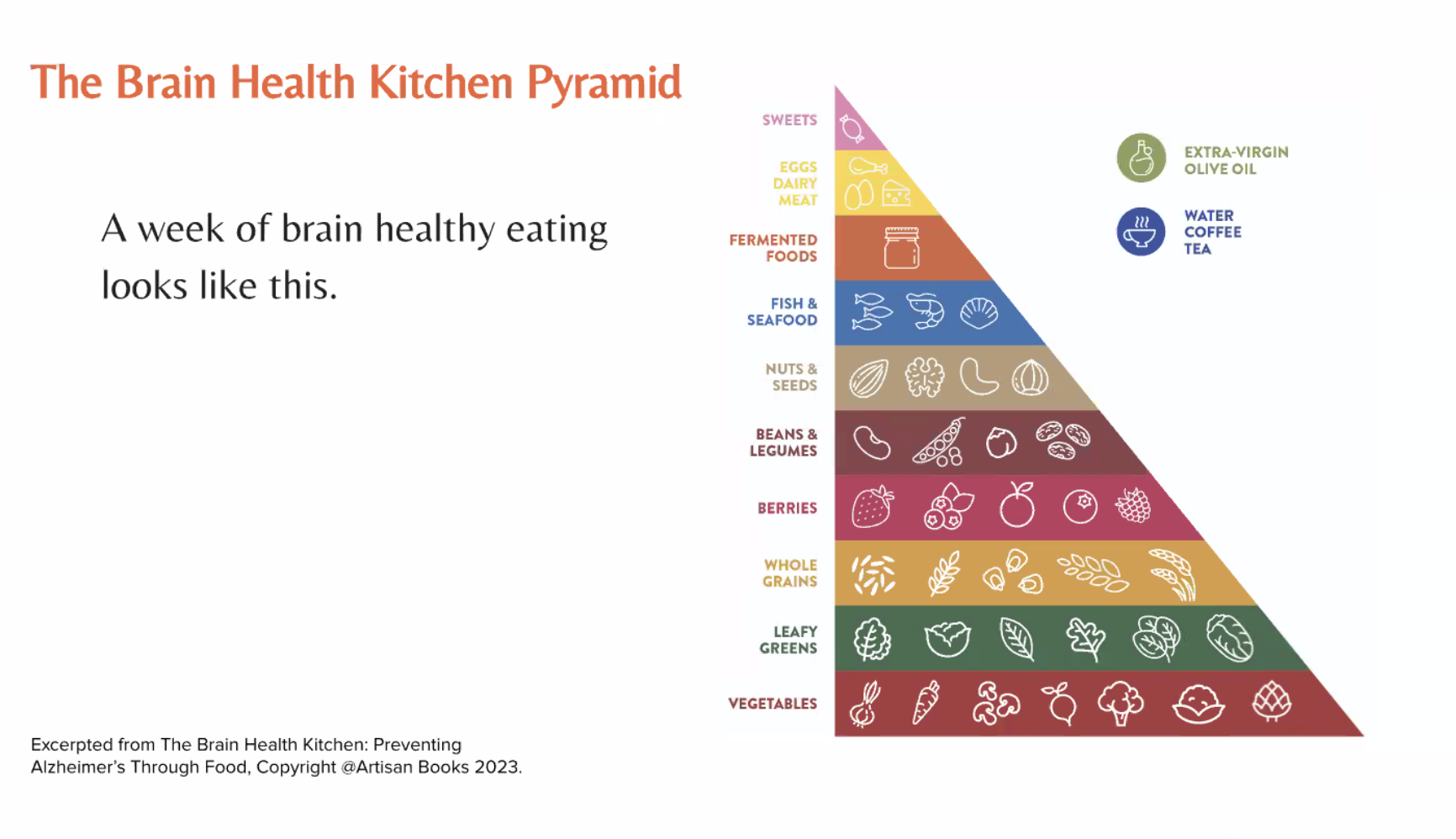 The Brain Health Kitchen Pyramid

A week of brain healthy eating looks like this.

SWEETS

EGGS
DAIRY
MEAT

FERMENTED
FOODS

FISH &
SEAFOOD

NUTS &
SEEDS

BEANS &
LEGUMES

BERRIES

WHOLE
GRAINS

LEAFY
GREENS

VEGETABLES

EXTRA-VIRGIN
OLIVE OIL

WATER
COFFEE
TEA

Excerpted from The Brain Health Kitchen: Preventing Alzheimer's Through Food, Copyright @Artisan Books 2023.